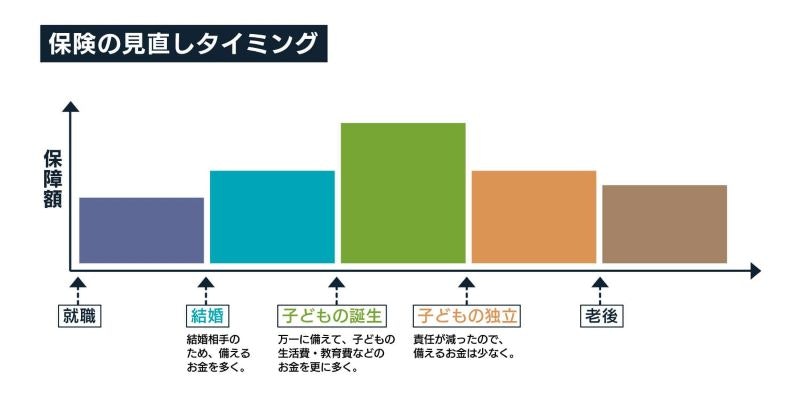 保険の見直しタイミング

保障額

就職

結婚
結婚相手のため、備えるお金を多く。

子どもの誕生
万一に備えて、子どもの生活費・教育費などのお金を更に多く。

子どもの独立
責任が減ったので、備えるお金は少なく。

老後